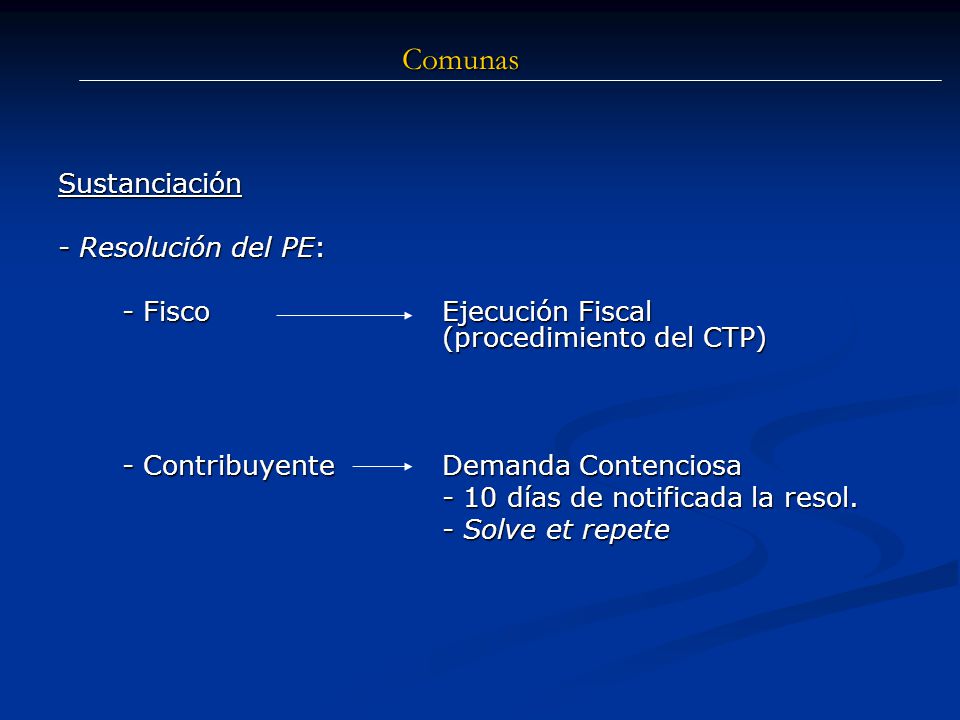 Comunas

Sustanciación

- Resolución del PE:

- Fisco → Ejecución Fiscal (procedimiento del CTP)

- Contribuyente → Demanda Contenciosa
- 10 días de notificada la resol.
- Solve et repete